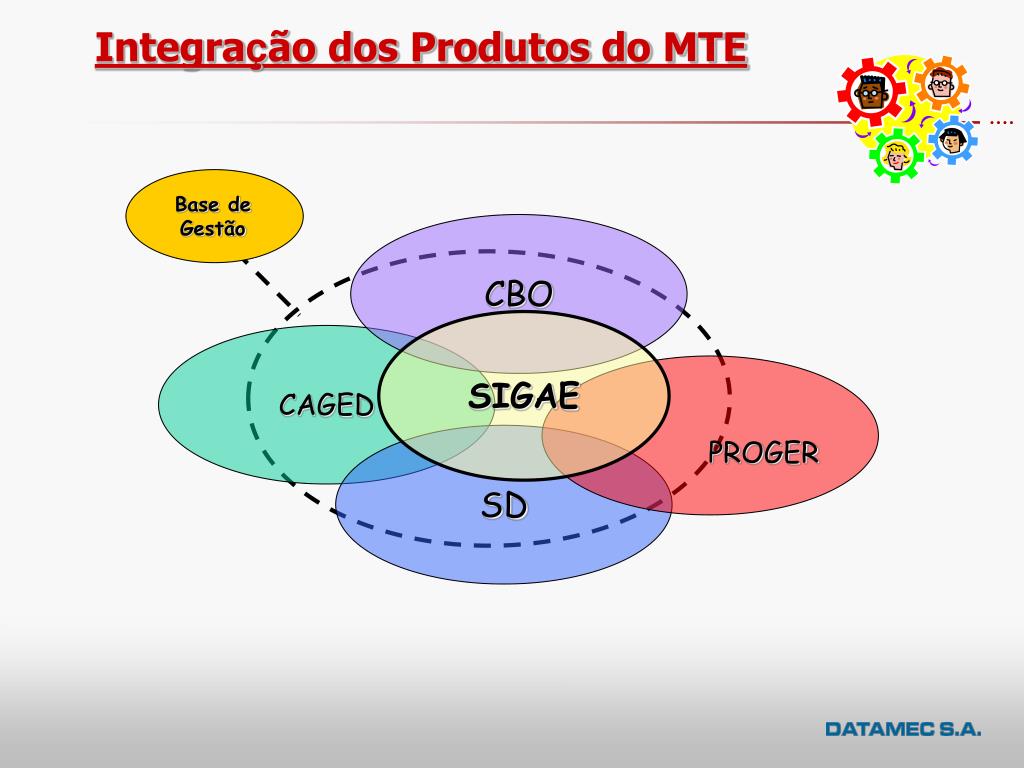 Integração dos Produtos do MTE

....

Base de Gestão

CBO

CAGED

SIGAE

PROGER

SD

DATAMEC S.A.